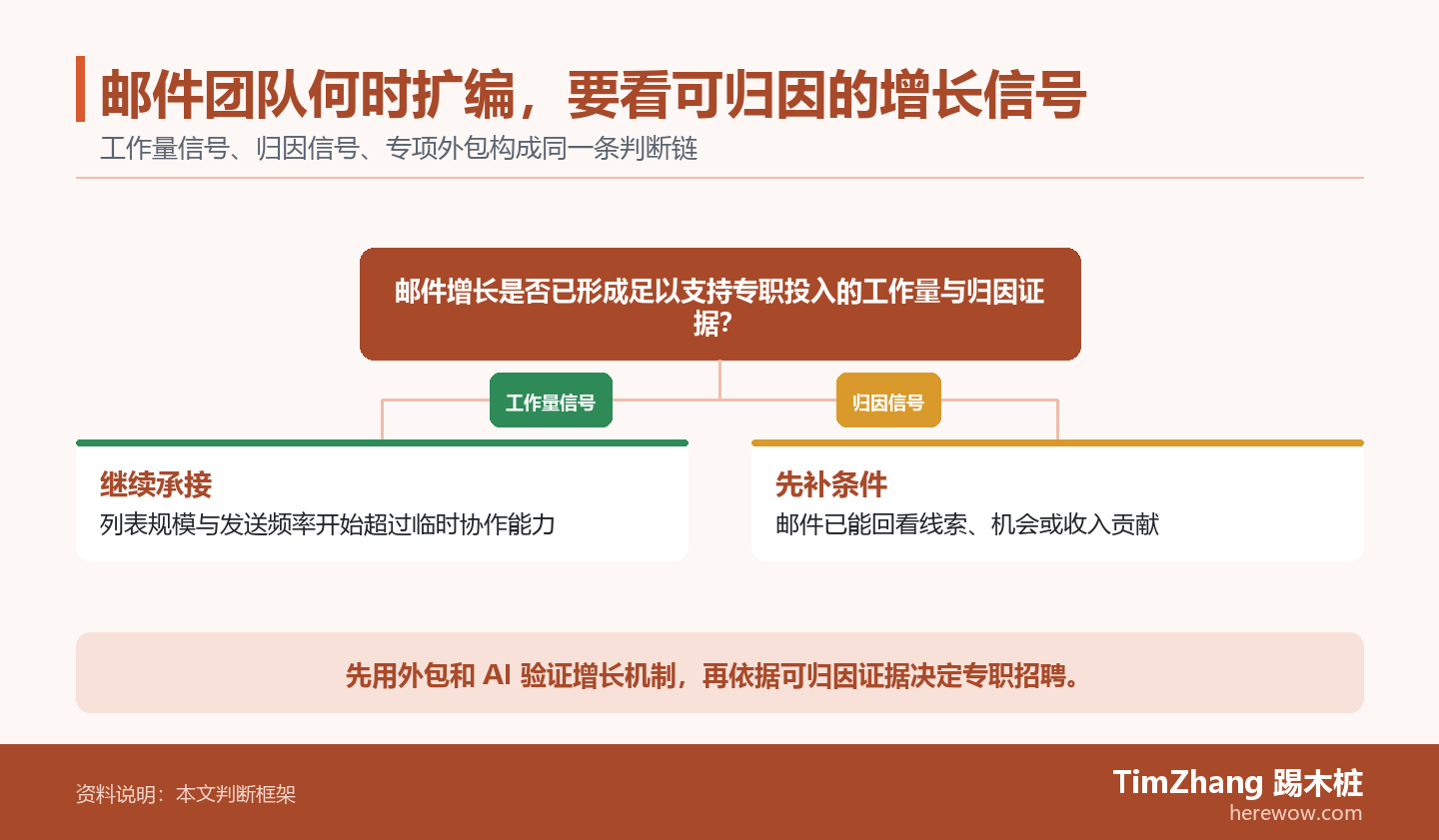 邮件团队何时扩编，要看可归因的增长信号

工作量信号、归因信号、专项外包构成同一条判断链

邮件增长是否已形成足以支持专职投入的工作量与归因证据?

工作量信号

归因信号

继续承接

列表规模与发送频率开始超过临时协作能力

先补条件

邮件已能回看线索、机会或收入贡献

先用外包和 AI 验证增长机制，再依据可归因证据决定专职招聘。

资料说明：本文判断框架

TimZhang 踢木桩
herewow.com